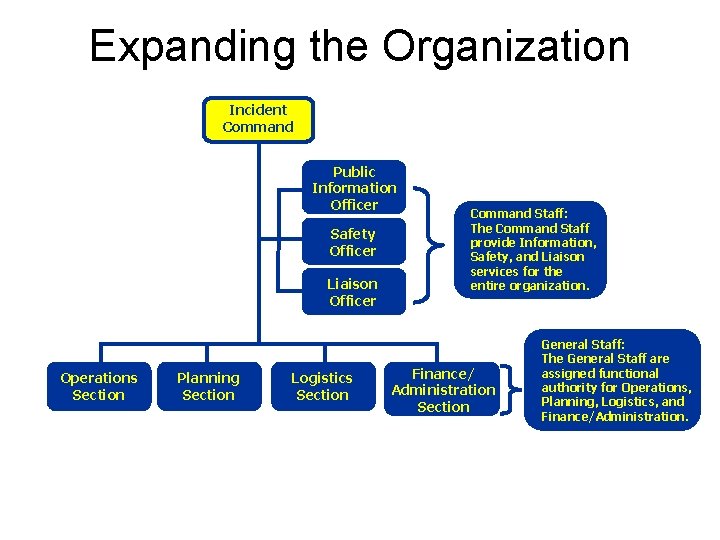 Expanding the Organization

Incident Command

Public Information Officer

Safety Officer

Liaison Officer

Command Staff: The Command Staff provide Information, Safety, and Liaison services for the entire organization.

Operations Section

Planning Section

Logistics Section

Finance/ Administration Section

General Staff: The General Staff are assigned functional authority for Operations, Planning, Logistics, and Finance/Administration.